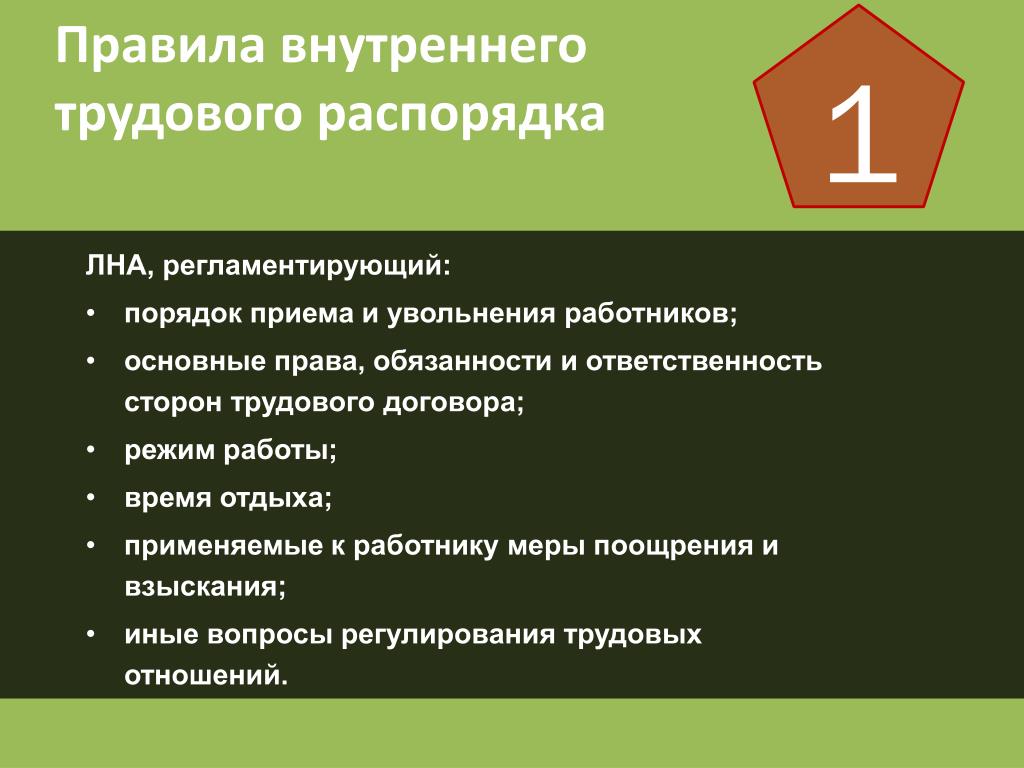 Правила внутреннего трудового распорядка

1

ЛНА, регламентирующий:

• порядок приема и увольнения работников;
• основные права, обязанности и ответственность сторон трудового договора;
• режим работы;
• время отдыха;
• применяемые к работнику меры поощрения и взыскания;
• иные вопросы регулирования трудовых отношений.